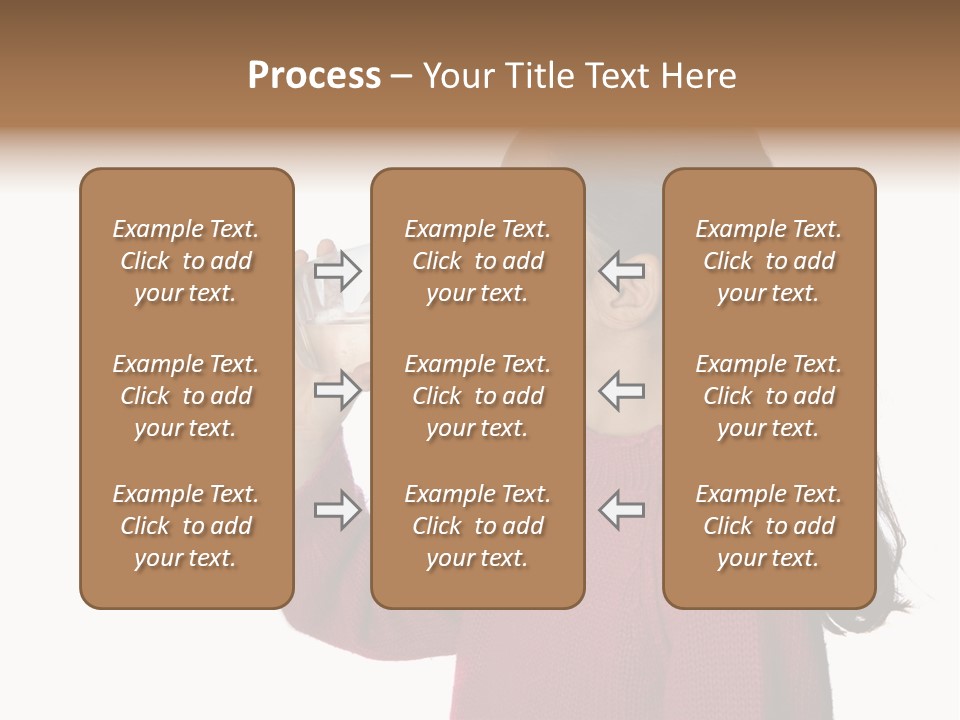 Process – Your Title Text Here

Example Text. Click to add your text.

Example Text. Click to add your text.

Example Text. Click to add your text.

Example Text. Click to add your text.

Example Text. Click to add your text.

Example Text. Click to add your text.

Example Text. Click to add your text.

Example Text. Click to add your text.

Example Text. Click to add your text.